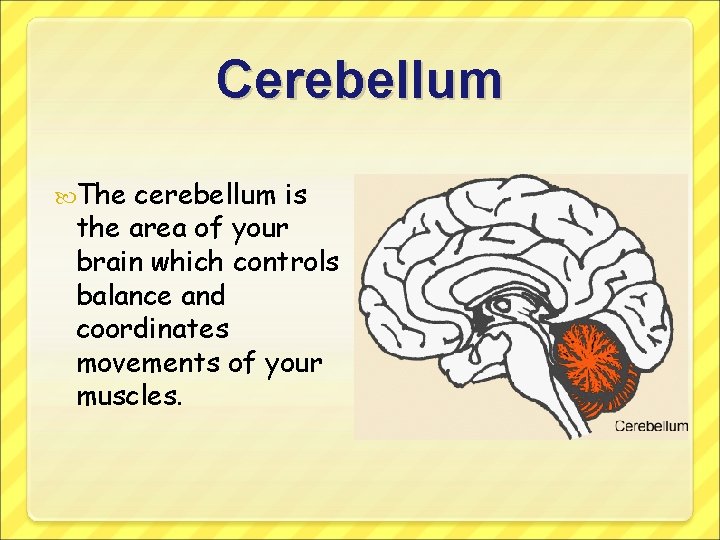 Cerebellum

The cerebellum is the area of your brain which controls balance and coordinates movements of your muscles.

Cerebellum